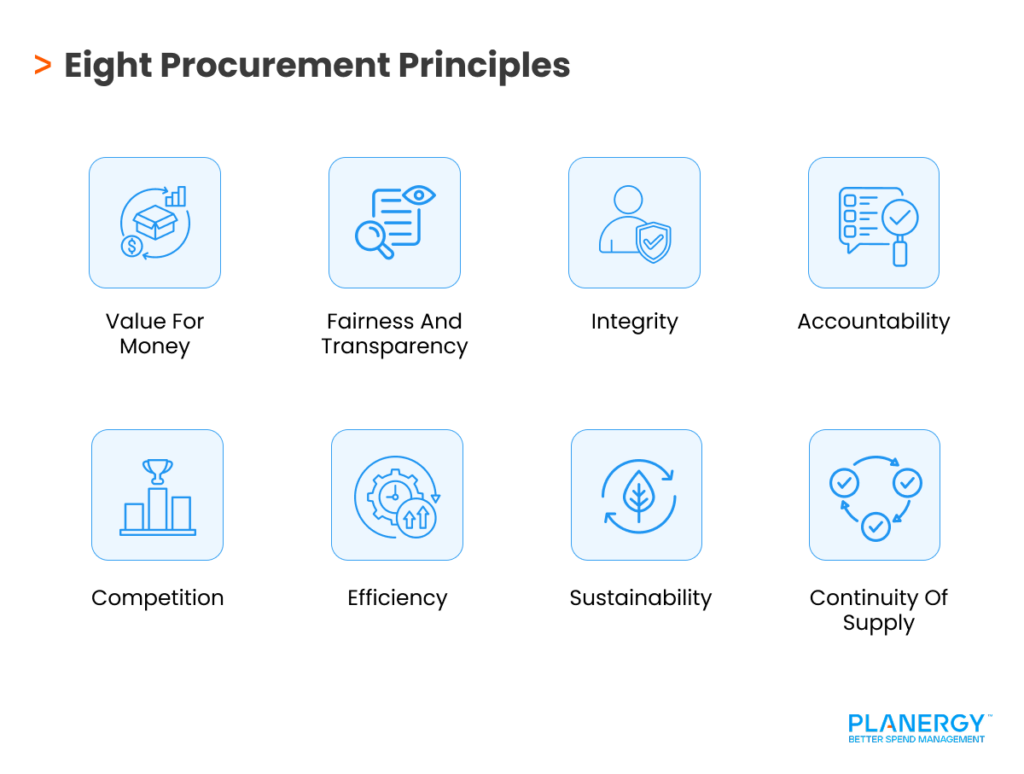 > Eight Procurement Principles

Value For Money

Fairness And Transparency

Integrity

Accountability

Competition

Efficiency

Sustainability

Continuity Of Supply

PLANERGY™
BETTER SPEND MANAGEMENT